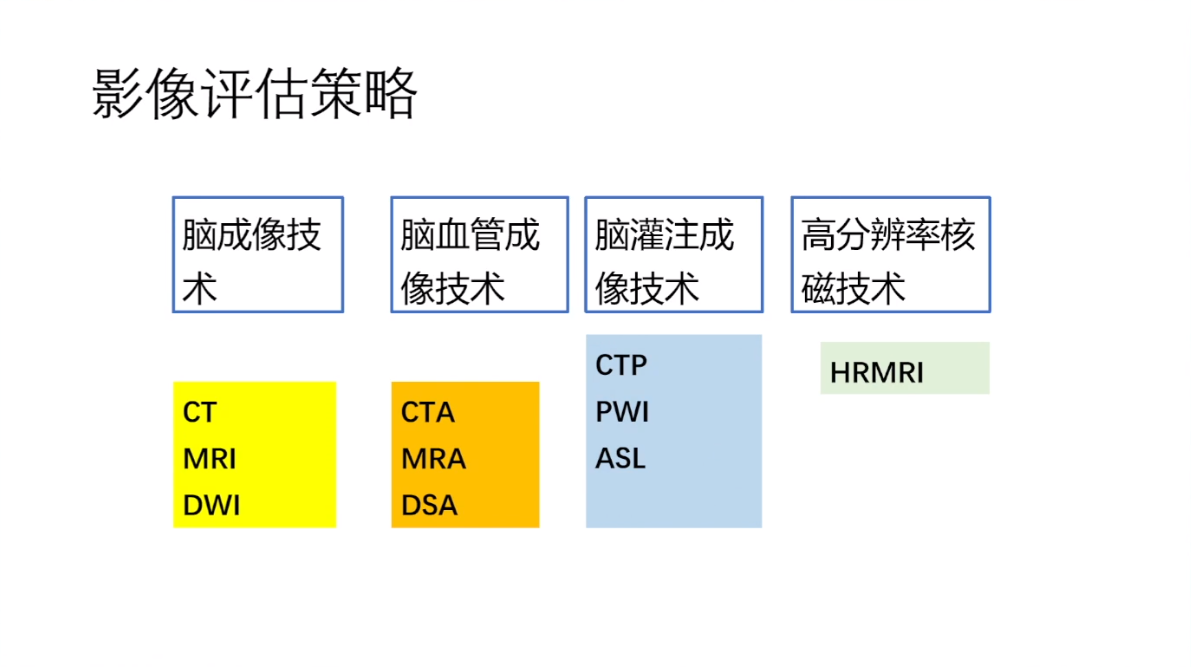 影像评估策略

脑成像技术

脑血管成像技术

脑灌注成像技术

高分辨率核磁技术

CT
MRI
DWI

CTA
MRA
DSA

CTP
PWI
ASL

HRMRI